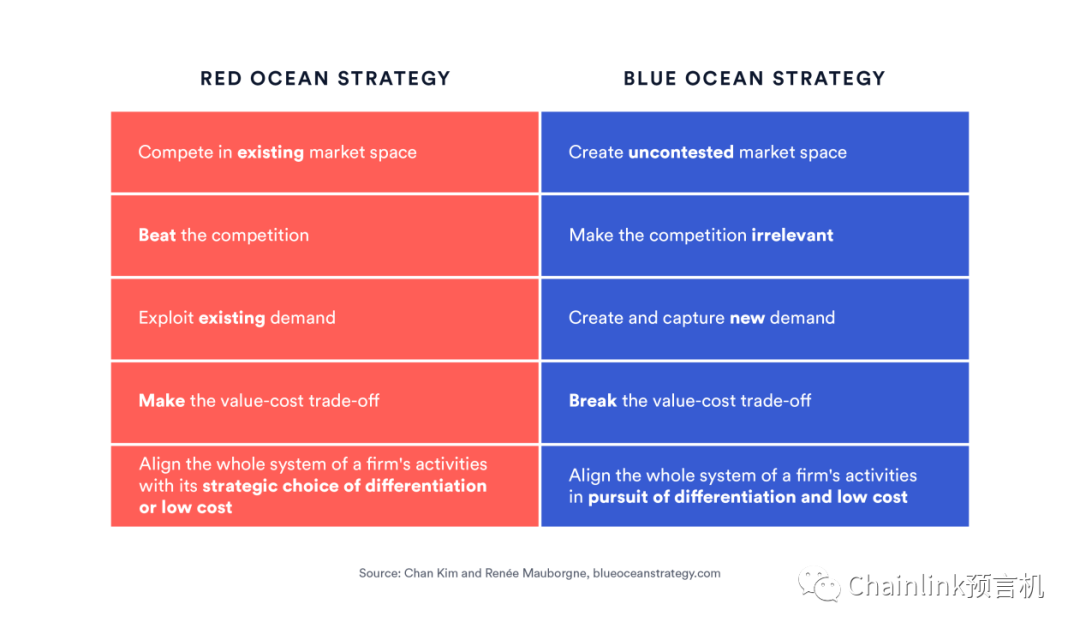 | RED OCEAN STRATEGY | BLUE OCEAN STRATEGY |
|---|---|
| Compete in existing market space | Create uncontested market space |
| Beat the competition | Make the competition irrelevant |
| Exploit existing demand | Create and capture new demand |
| Make the value-cost trade-off | Break the value-cost trade-off |
| Align the whole system of a firm's activities with its strategic choice of differentiation or low cost | Align the whole system of a firm's activities in pursuit of differentiation and low cost |

Source: Chan Kim and Renée Mauborgne, blueoceanstrategy.com

Chainlink预言机